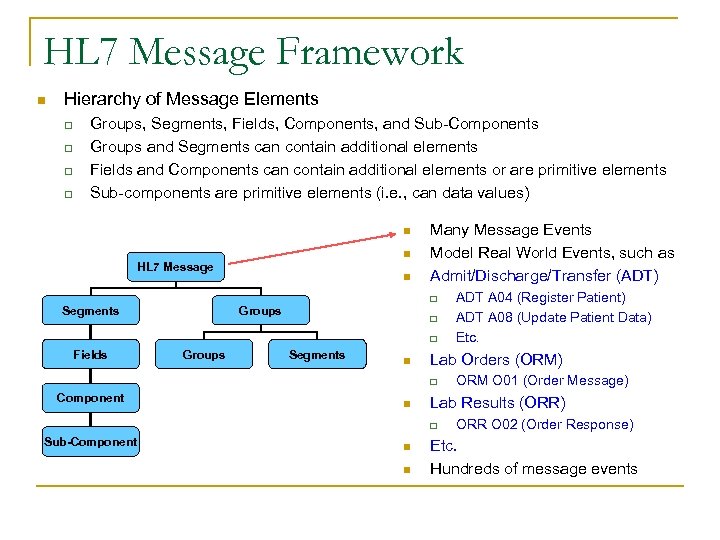 HL7 Message Framework

Hierarchy of Message Elements

Groups, Segments, Fields, Components, and Sub-Components

Groups and Segments can contain additional elements

Fields and Components can contain additional elements or are primitive elements

Sub-components are primitive elements (i.e., can data values)

HL7 Message

Segments

Groups

Fields

Groups

Segments

Component

Sub-Component

Many Message Events

Model Real World Events, such as

Admit/Discharge/Transfer (ADT)

ADT A04 (Register Patient)

ADT A08 (Update Patient Data)

Etc.

Lab Orders (ORM)

ORM O01 (Order Message)

Lab Results (ORR)

ORR O02 (Order Response)

Etc.

Hundreds of message events